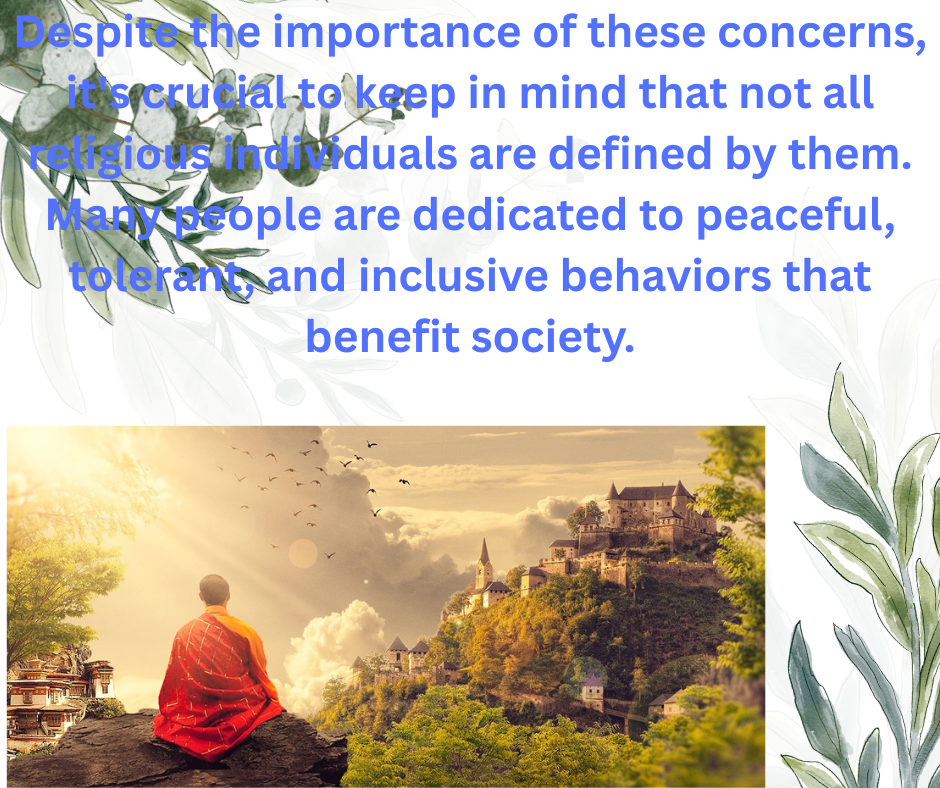 Despite the importance of these concerns, it's crucial to keep in mind that not all religious individuals are defined by them. Many people are dedicated to peaceful, tolerant, and inclusive behaviors that benefit society.